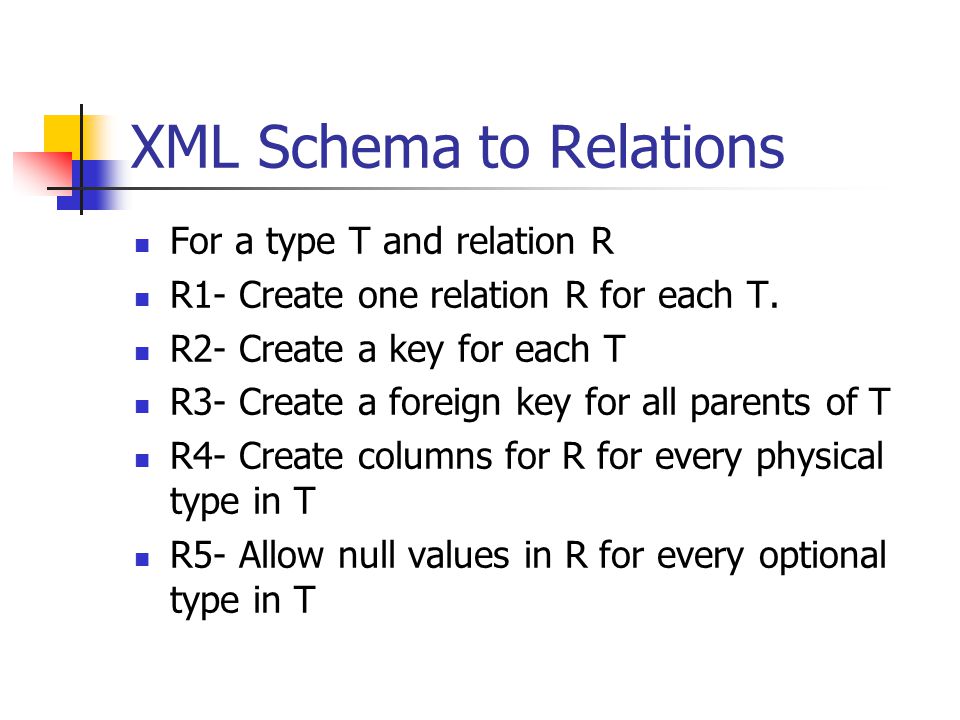 XML Schema to Relations

- For a type T and relation R
- R1- Create one relation R for each T.
- R2- Create a key for each T
- R3- Create a foreign key for all parents of T
- R4- Create columns for R for every physical type in T
- R5- Allow null values in R for every optional type in T